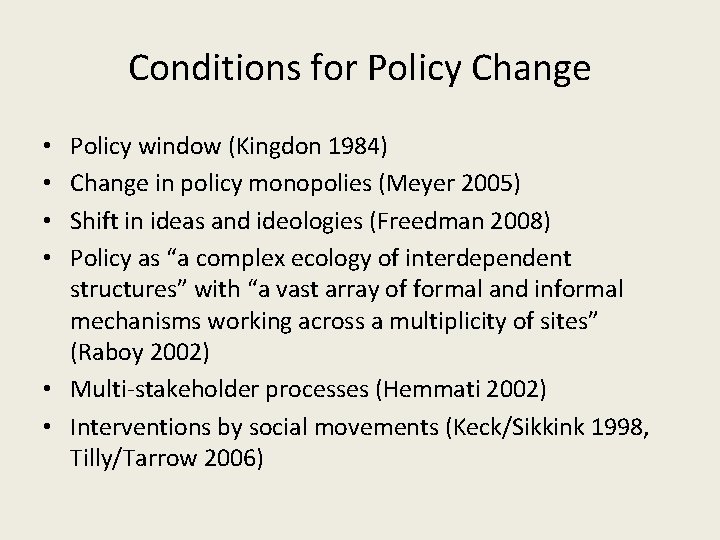 Conditions for Policy Change

• Policy window (Kingdon 1984)
• Change in policy monopolies (Meyer 2005)
• Shift in ideas and ideologies (Freedman 2008)
• Policy as “a complex ecology of interdependent structures” with “a vast array of formal and informal mechanisms working across a multiplicity of sites” (Raboy 2002)
• Multi-stakeholder processes (Hemmati 2002)
• Interventions by social movements (Keck/Sikkink 1998, Tilly/Tarrow 2006)